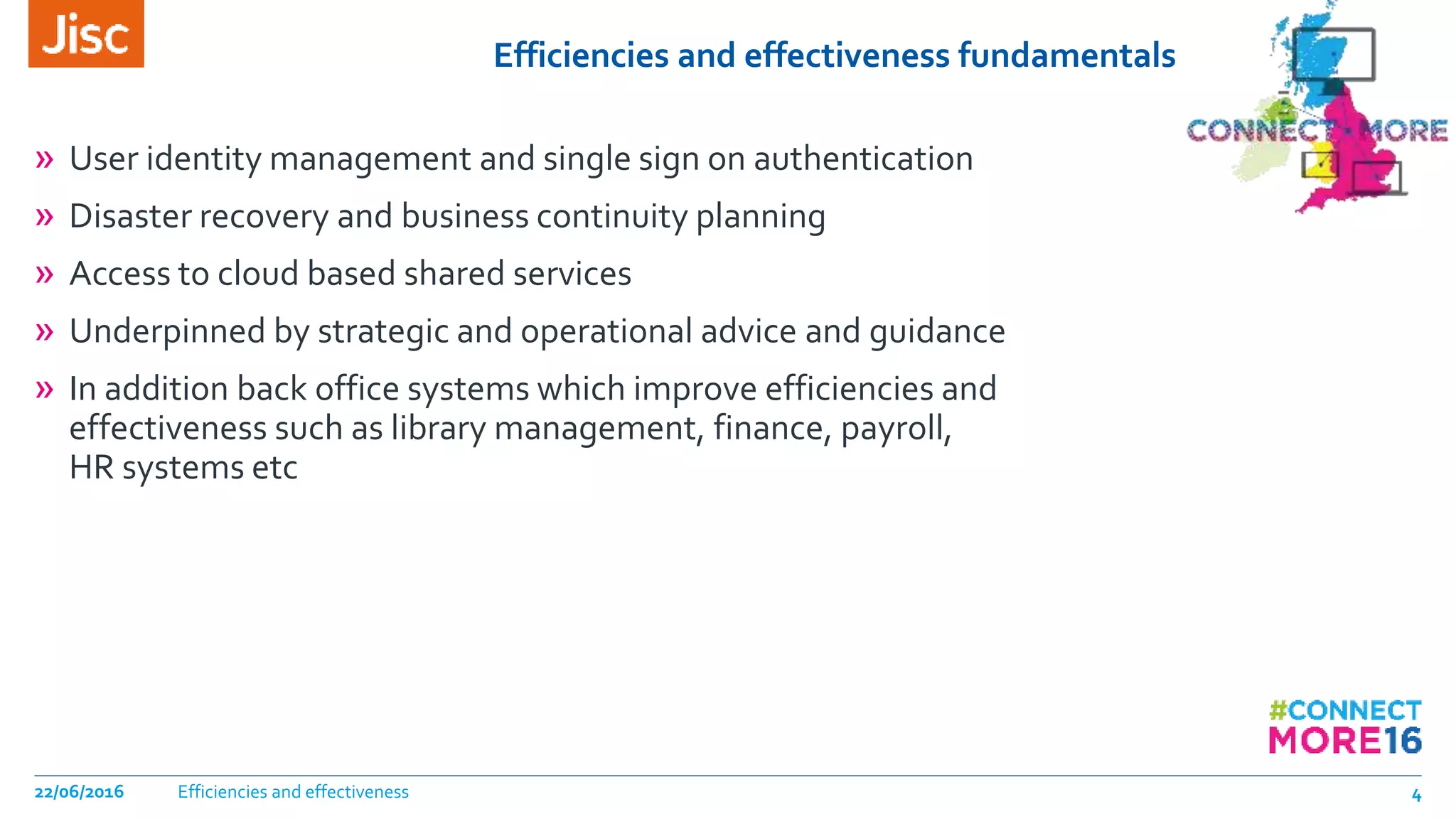 Jisc

Efficiencies and effectiveness fundamentals

CONNECT MORE

» User identity management and single sign on authentication

» Disaster recovery and business continuity planning

» Access to cloud based shared services

» Underpinned by strategic and operational advice and guidance

» In addition back office systems which improve efficiencies and effectiveness such as library management, finance, payroll, HR systems etc

#CONNECT MORE16

22/06/2016 Efficiencies and effectiveness 4